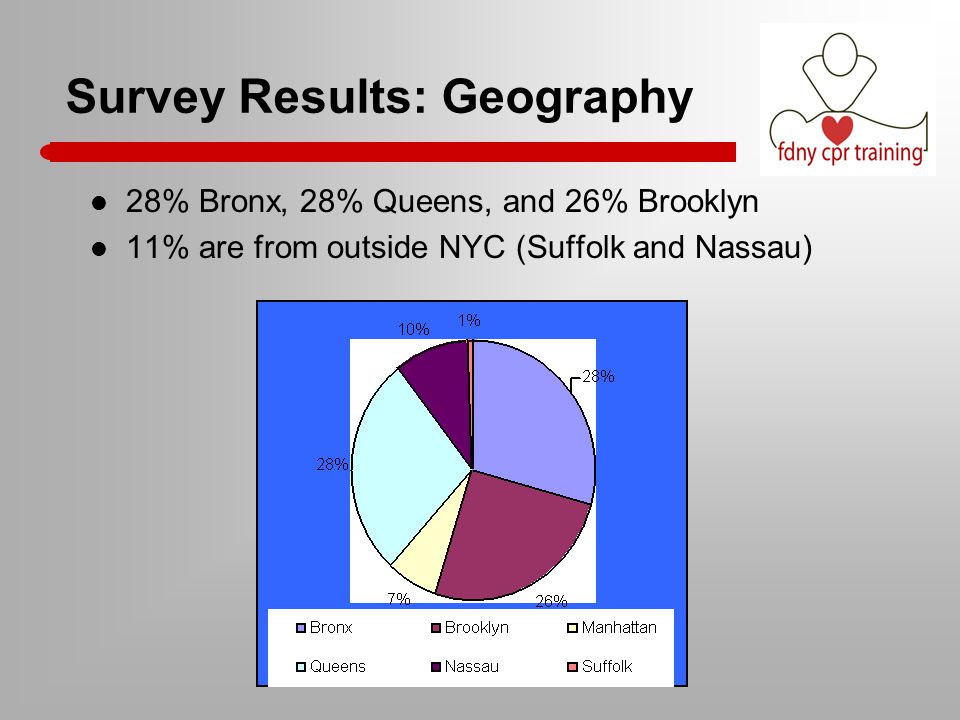 Survey Results: Geography

fdny cpr training

- 28% Bronx, 28% Queens, and 26% Brooklyn
- 11% are from outside NYC (Suffolk and Nassau)

10%
1%
28%
28%
7%
26%

Bronx
Brooklyn
Manhattan
Queens
Nassau
Suffolk